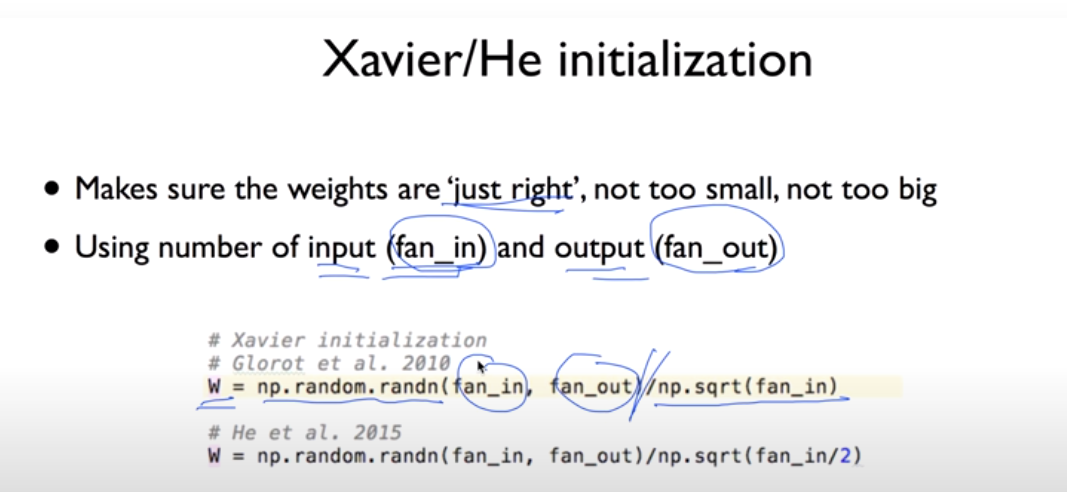 Xavier/He initialization

• Makes sure the weights are 'just right', not too small, not too big

• Using number of input (fan_in) and output (fan_out)

# Xavier initialization
# Glorot et al. 2010
W = np.random.randn(fan_in, fan_out)/np.sqrt(fan_in)

# He et al. 2015
W = np.random.randn(fan_in, fan_out)/np.sqrt(fan_in/2)